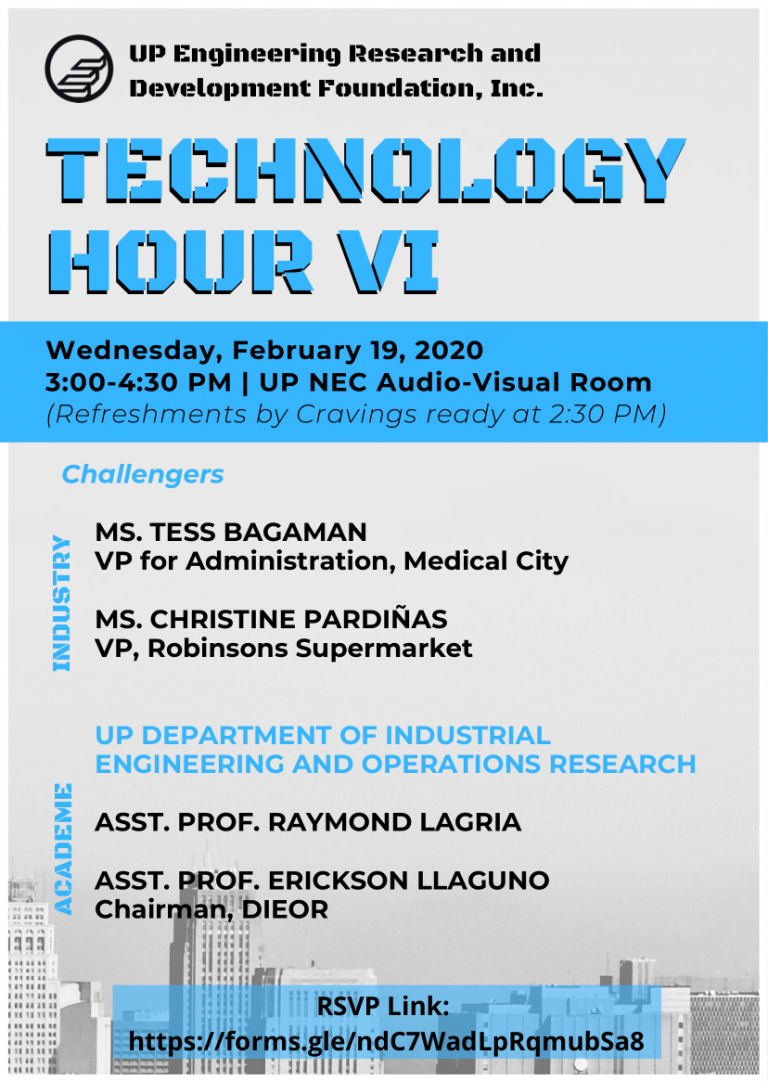 UP Engineering Research and Development Foundation, Inc.

TECHNOLOGY HOUR VI

Wednesday, February 19, 2020
3:00-4:30 PM | UP NEC Audio-Visual Room
(Refreshments by Cravings ready at 2:30 PM)

Challengers

INDUSTRY

MS. TESS BAGAMAN
VP for Administration, Medical City

MS. CHRISTINE PARDIÑAS
VP, Robinsons Supermarket

ACADEME

UP DEPARTMENT OF INDUSTRIAL ENGINEERING AND OPERATIONS RESEARCH

ASST. PROF. RAYMOND LAGRIA

ASST. PROF. ERICKSON LLAGUNO
Chairman, DIEOR

RSVP Link:
https://forms.gle/ndC7WadLpRqmubSa8